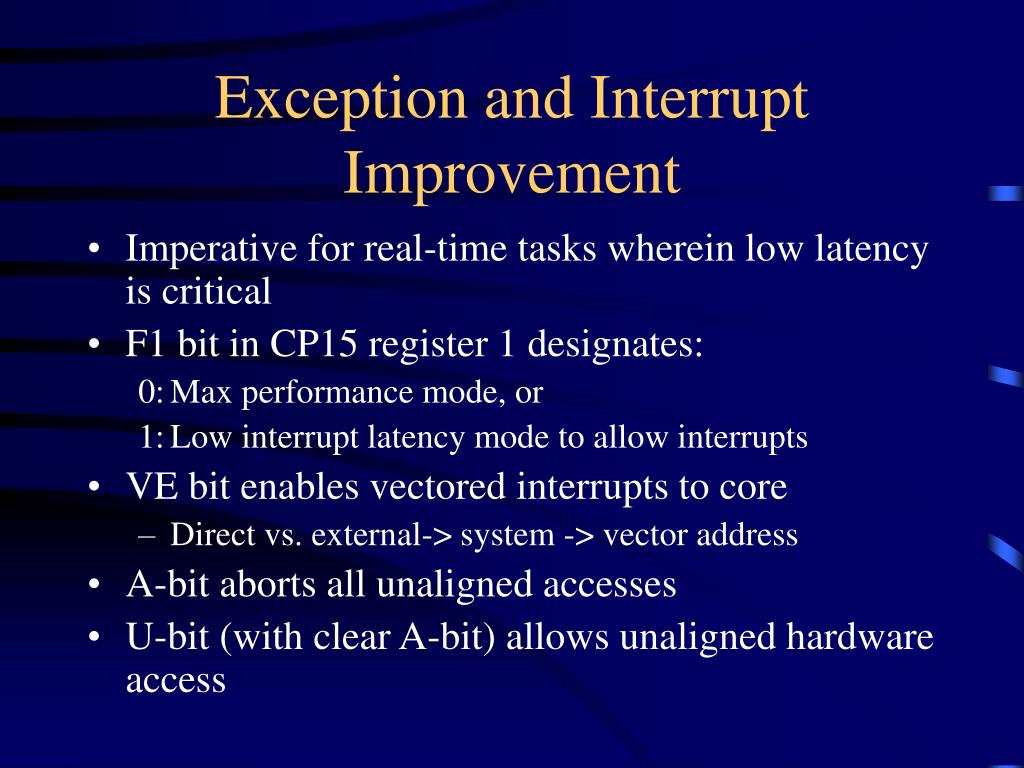 Exception and Interrupt Improvement

• Imperative for real-time tasks wherein low latency is critical

• F1 bit in CP15 register 1 designates:

0: Max performance mode, or

1: Low interrupt latency mode to allow interrupts

• VE bit enables vectored interrupts to core

– Direct vs. external-> system -> vector address

• A-bit aborts all unaligned accesses

• U-bit (with clear A-bit) allows unaligned hardware access